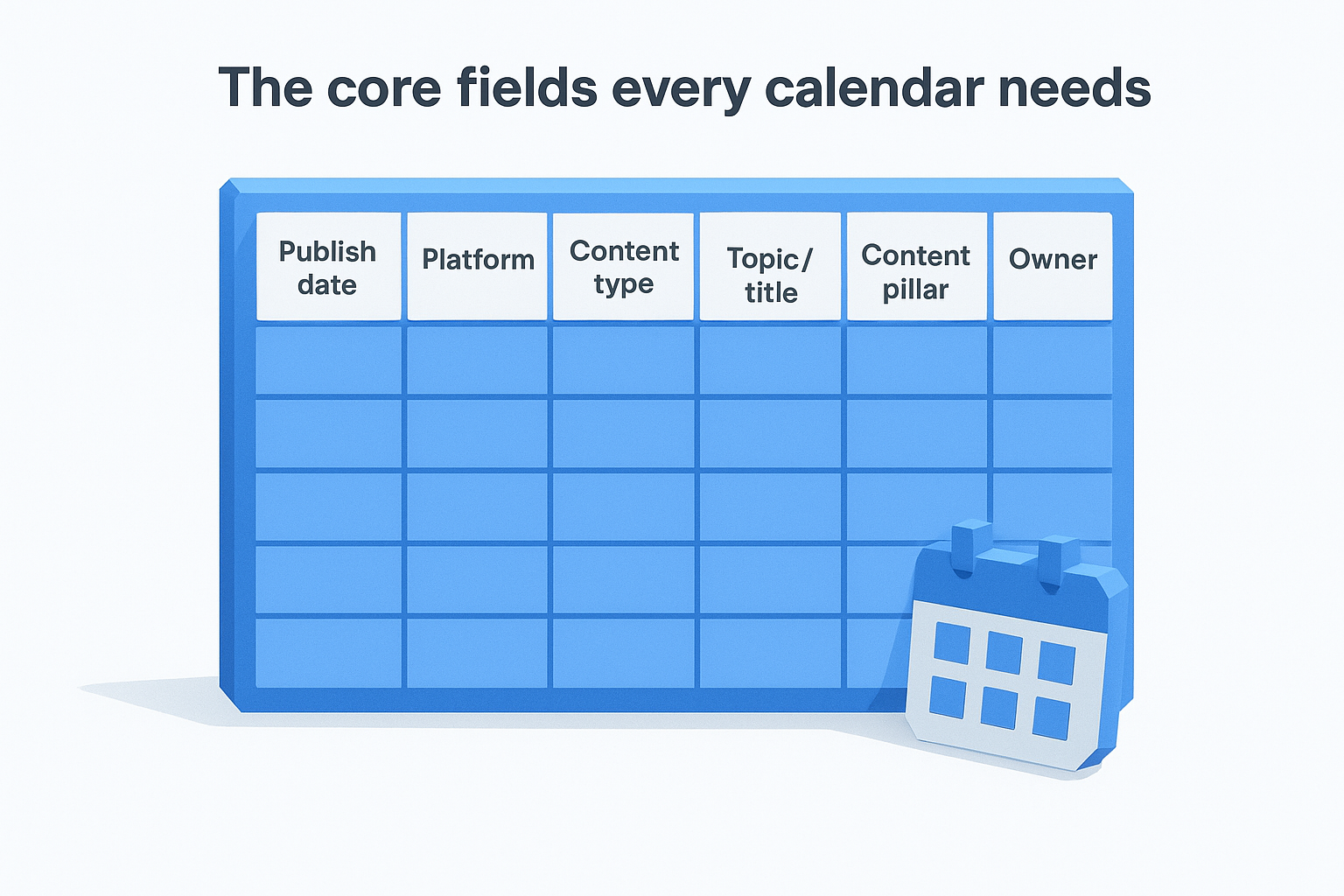 The core fields every calendar needs

| Publish date | Platform | Content type | Topic/ title | Content pillar | Owner |
|---|---|---|---|---|---|
| | | | | | |
| | | | | | |
| | | | | | |
| | | | | | |
| | | | | | |